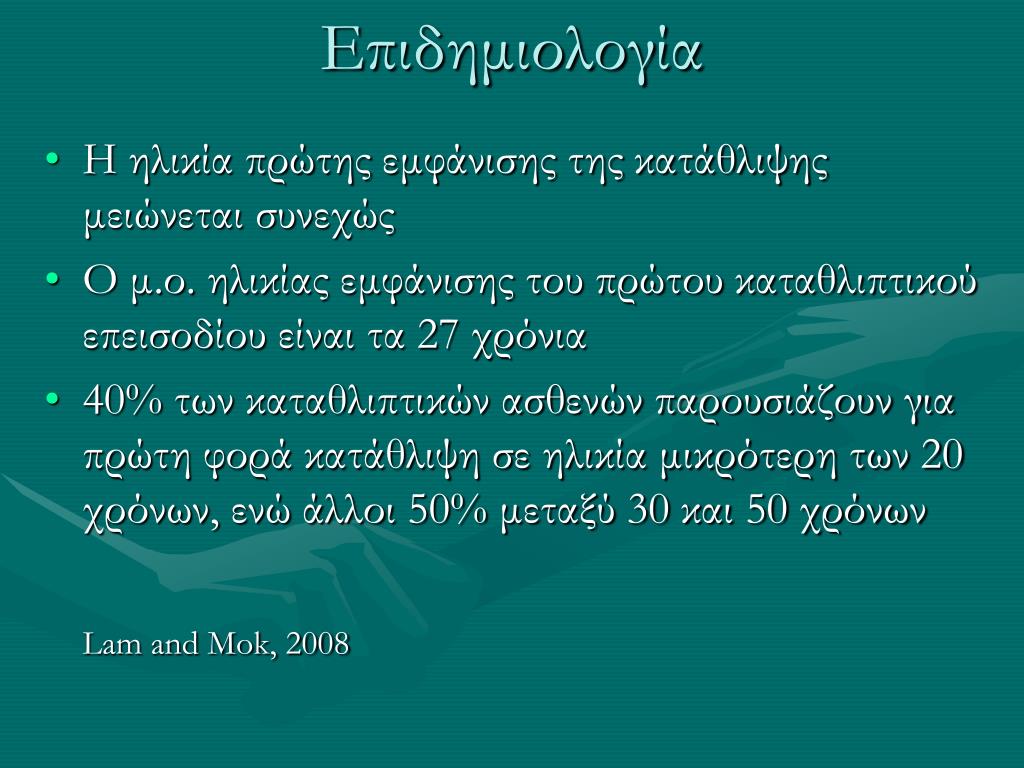 Επιδημιολογία

• Η ηλικία πρώτης εμφάνισης της κατάθλιψης μειώνεται συνεχώς

• Ο μ.ο. ηλικίας εμφάνισης του πρώτου καταθλιπτικού επεισοδίου είναι τα 27 χρόνια

• 40% των καταθλιπτικών ασθενών παρουσιάζουν για πρώτη φορά κατάθλιψη σε ηλικία μικρότερη των 20 χρόνων, ενώ άλλοι 50% μεταξύ 30 και 50 χρόνων

Lam and Mok, 2008